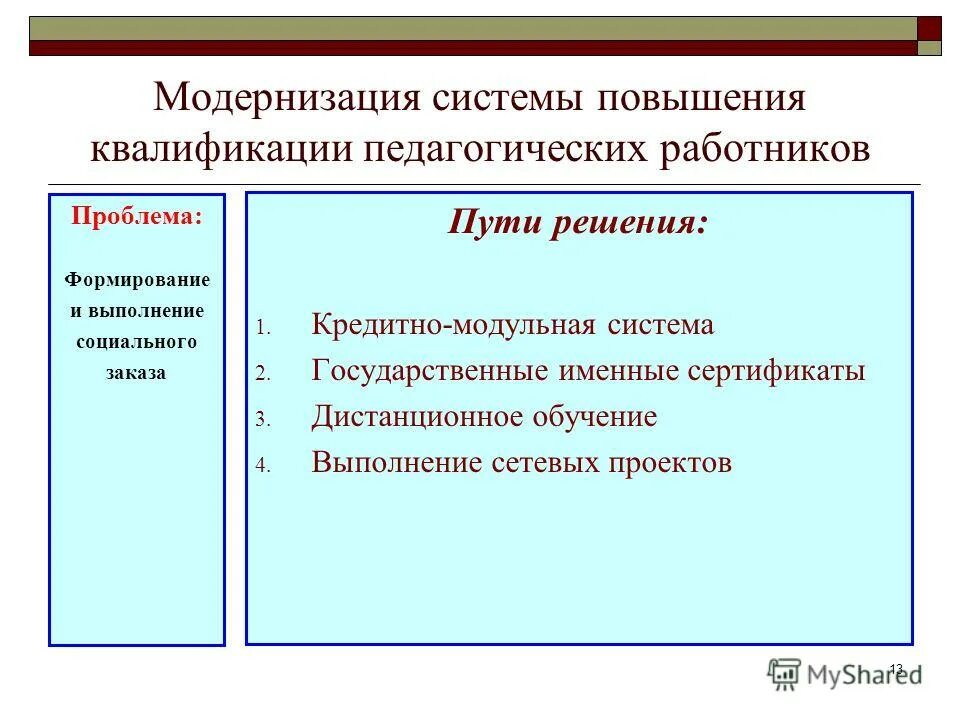 Модернизация системы повышения квалификации педагогических работников

Проблема:

Формирование и выполнение социального заказа

Пути решения:

1. Кредитно-модульная система
2. Государственные именные сертификаты
3. Дистанционное обучение
4. Выполнение сетевых проектов

13

MyShared